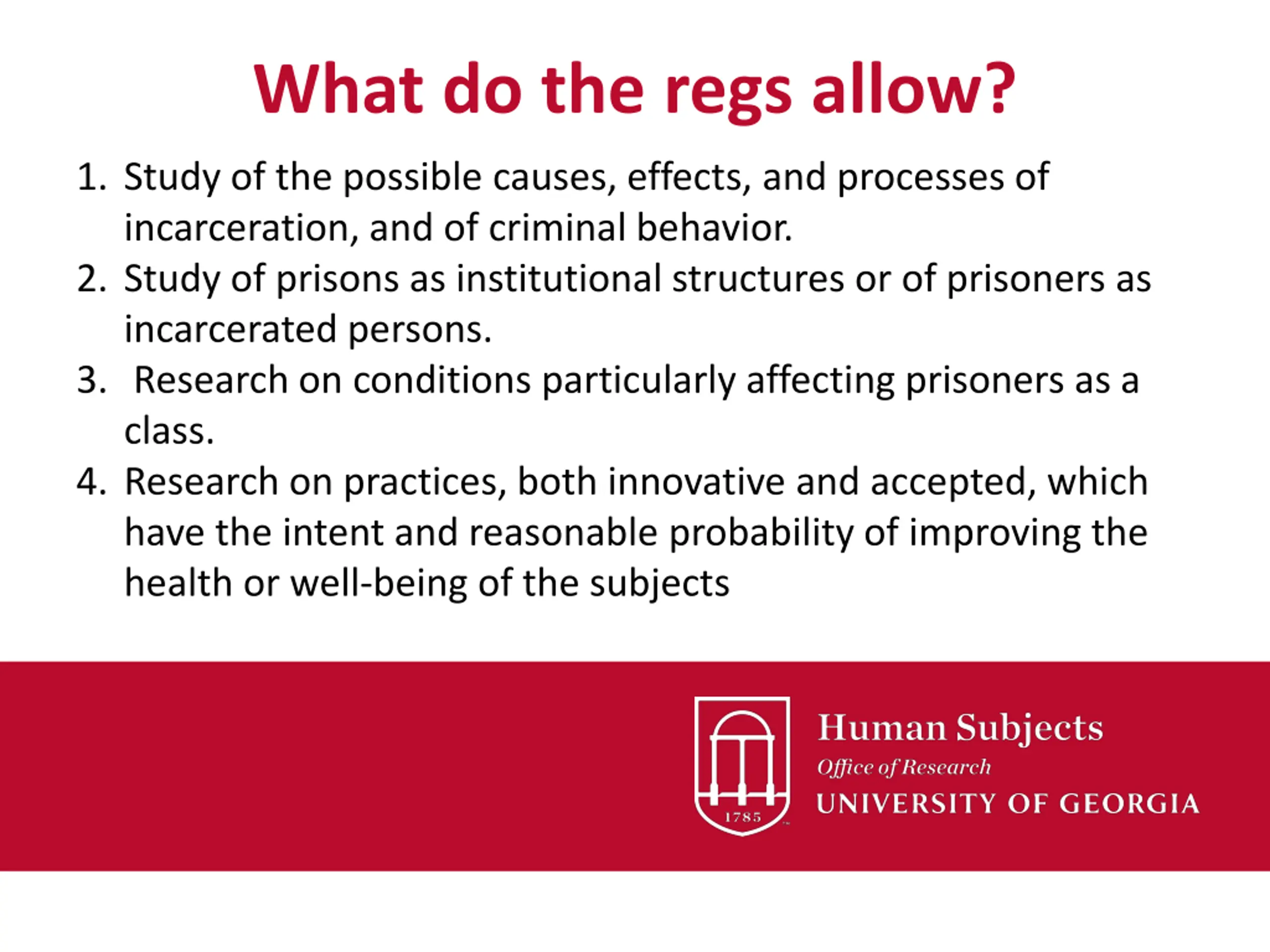 What do the regs allow?

1. Study of the possible causes, effects, and processes of incarceration, and of criminal behavior.
2. Study of prisons as institutional structures or of prisoners as incarcerated persons.
3. Research on conditions particularly affecting prisoners as a class.
4. Research on practices, both innovative and accepted, which have the intent and reasonable probability of improving the health or well-being of the subjects

1785

Human Subjects
Office of Research
UNIVERSITY OF GEORGIA